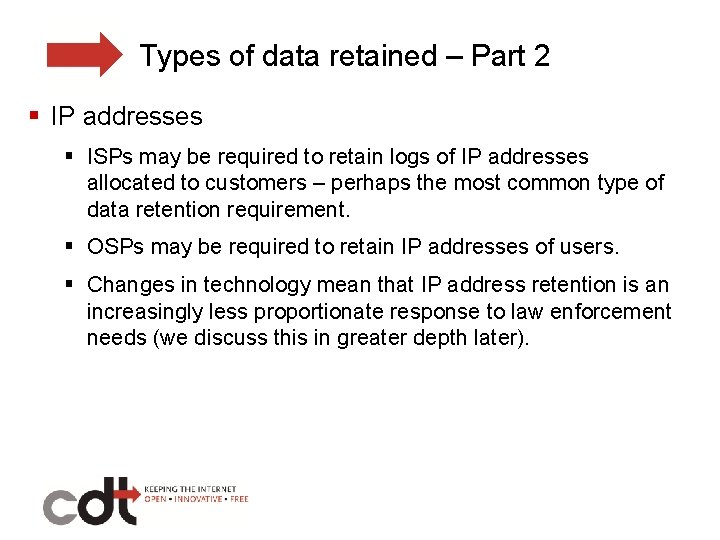 Types of data retained – Part 2

▪ IP addresses

▪ ISPs may be required to retain logs of IP addresses allocated to customers – perhaps the most common type of data retention requirement.

▪ OSPs may be required to retain IP addresses of users.

▪ Changes in technology mean that IP address retention is an increasingly less proportionate response to law enforcement needs (we discuss this in greater depth later).

cdt KEEPING THE INTERNET OPEN • INNOVATIVE • FREE